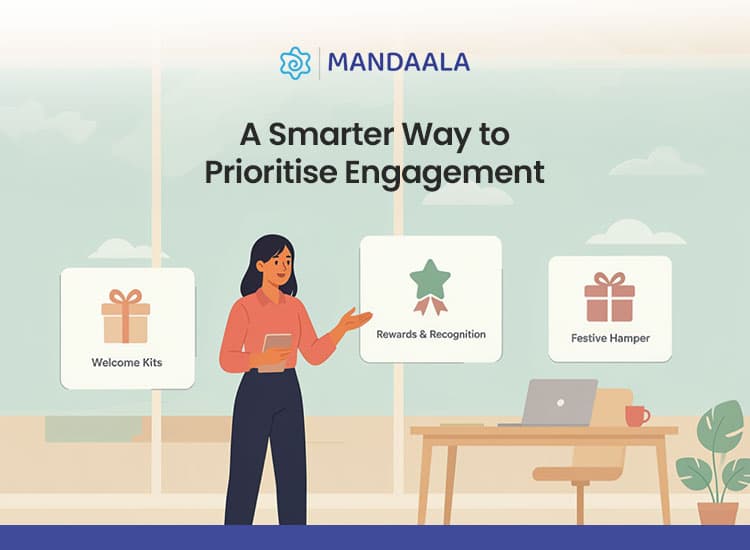 MANDAALA

A Smarter Way to Prioritise Engagement

Welcome Kits

Rewards & Recognition

Festive Hamper